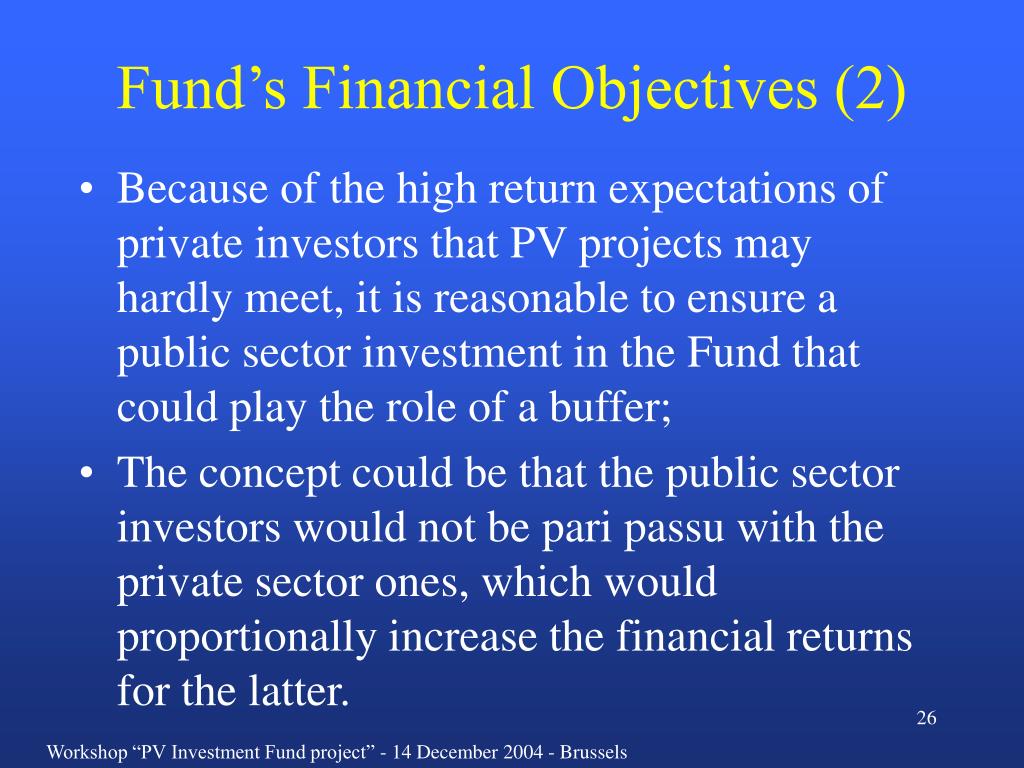 Fund’s Financial Objectives (2)

• Because of the high return expectations of private investors that PV projects may hardly meet, it is reasonable to ensure a public sector investment in the Fund that could play the role of a buffer;

• The concept could be that the public sector investors would not be pari passu with the private sector ones, which would proportionally increase the financial returns for the latter.

26

Workshop “PV Investment Fund project” - 14 December 2004 - Brussels